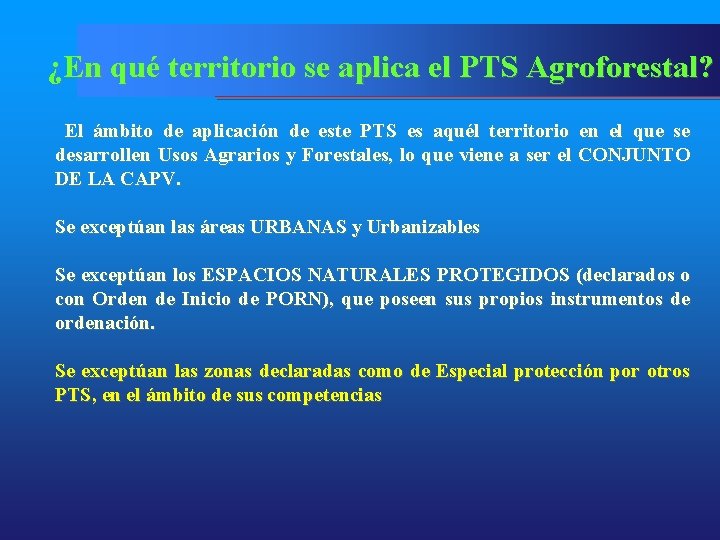 ¿En qué territorio se aplica el PTS Agroforestal?

El ámbito de aplicación de este PTS es aquél territorio en el que se desarrollen Usos Agrarios y Forestales, lo que viene a ser el CONJUNTO DE LA CAPV.

Se exceptúan las áreas URBANAS y Urbanizables

Se exceptúan los ESPACIOS NATURALES PROTEGIDOS (declarados o con Orden de Inicio de PORN), que poseen sus propios instrumentos de ordenación.

Se exceptúan las zonas declaradas como de Especial protección por otros PTS, en el ámbito de sus competencias